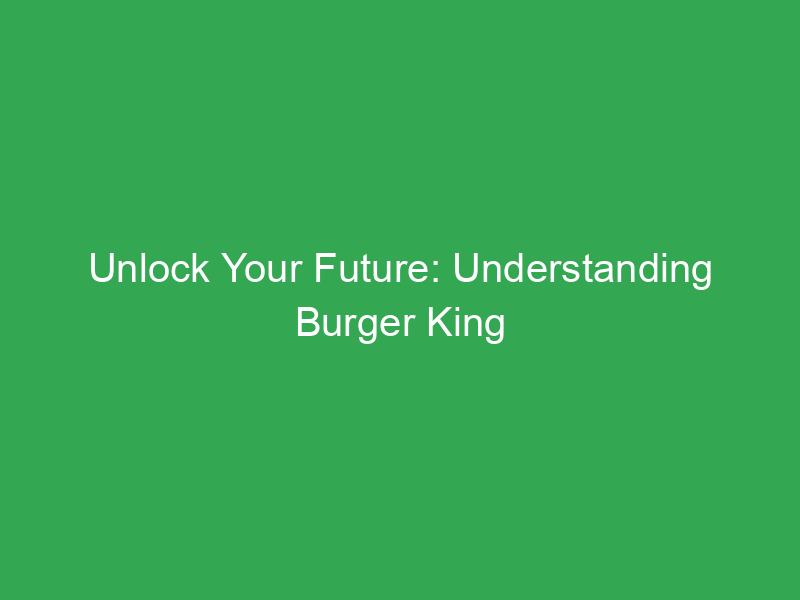 Unlock Your Future: Understanding Burger King